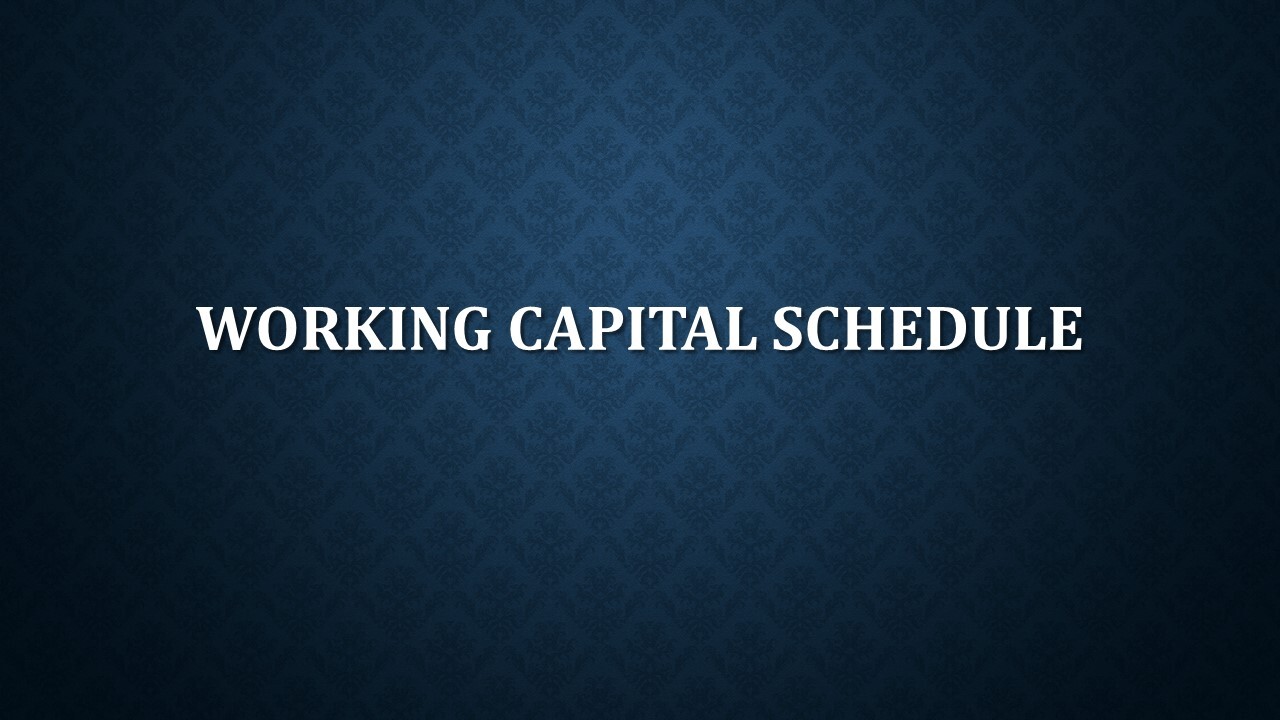 WORKING CAPITAL SCHEDULE